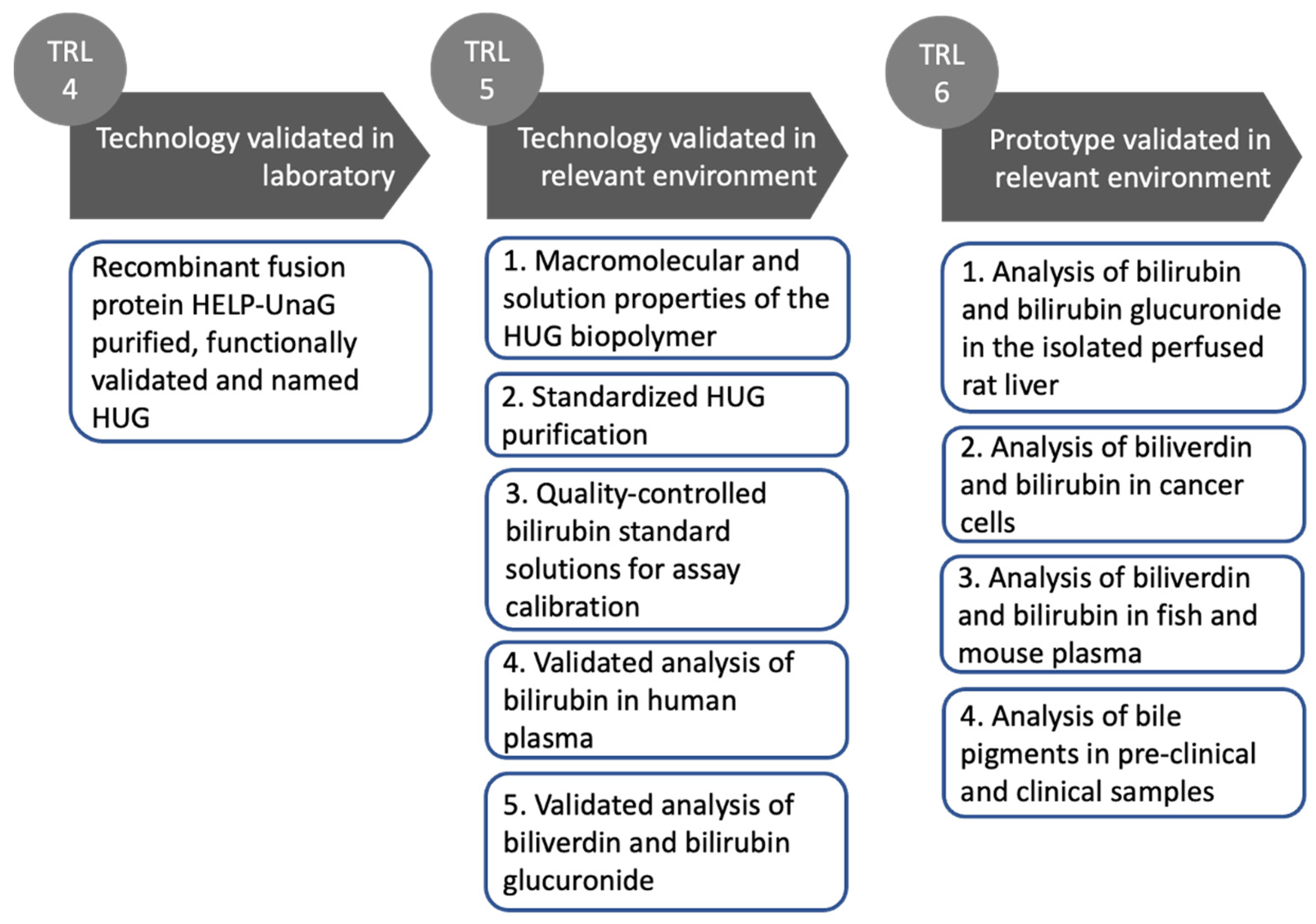 TRL 4

Technology validated in laboratory

Recombinant fusion protein HELP-UnaG purified, functionally validated and named HUG

TRL 5

Technology validated in relevant environment

1. Macromolecular and solution properties of the HUG biopolymer

2. Standardized HUG purification

3. Quality-controlled bilirubin standard solutions for assay calibration

4. Validated analysis of bilirubin in human plasma

5. Validated analysis of biliverdin and bilirubin glucuronide

TRL 6

Prototype validated in relevant environment

1. Analysis of bilirubin and bilirubin glucuronide in the isolated perfused rat liver

2. Analysis of biliverdin and bilirubin in cancer cells

3. Analysis of biliverdin and bilirubin in fish and mouse plasma

4. Analysis of bile pigments in pre-clinical and clinical samples